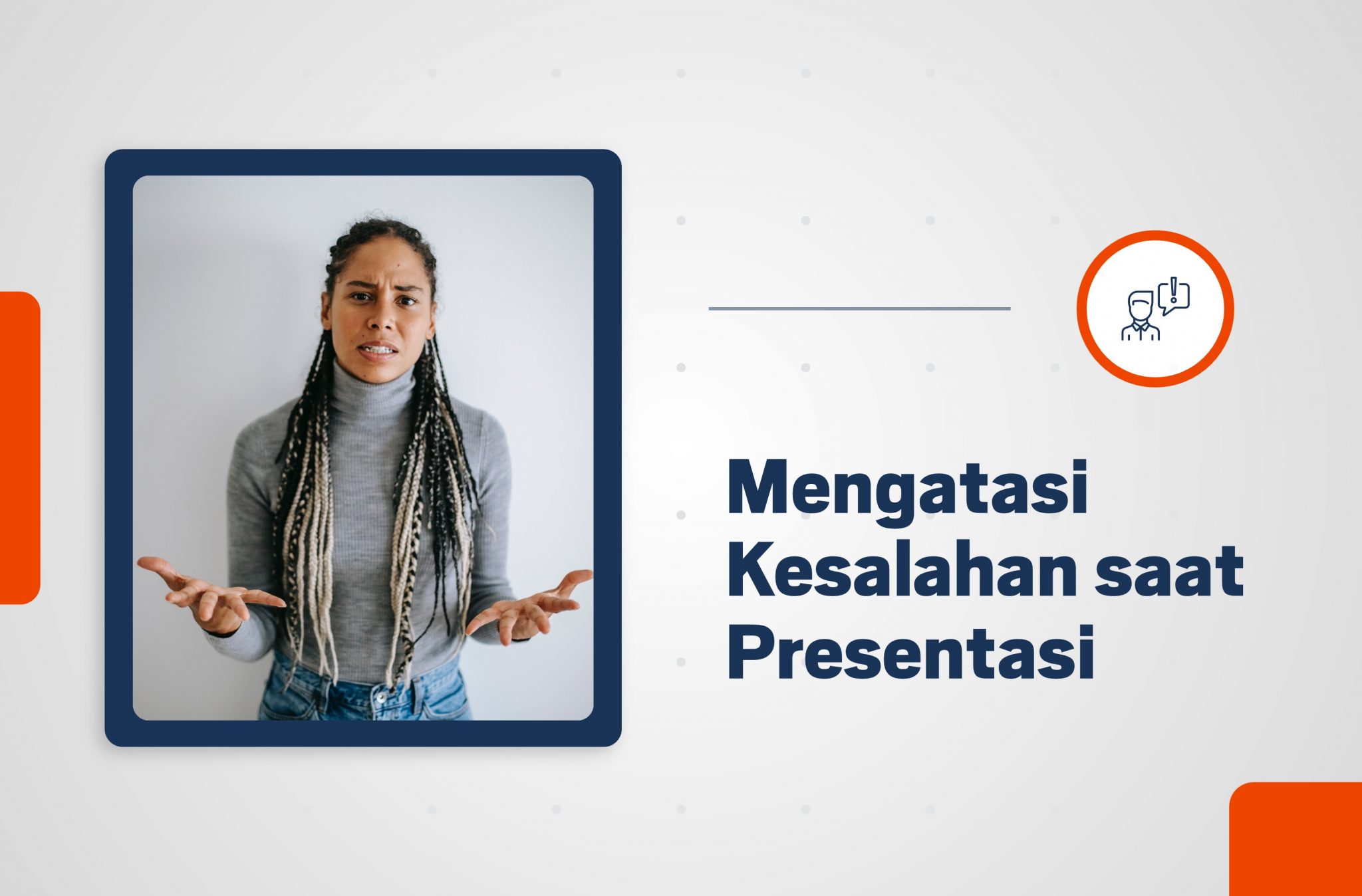 Mengatasi Kesalahan saat Presentasi